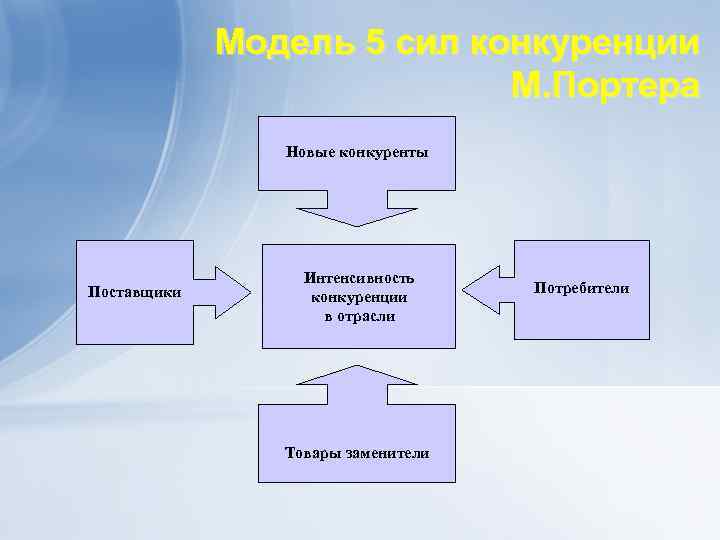 Модель 5 сил конкуренции М.Портера

Новые конкуренты

Поставщики

Интенсивность конкуренции в отрасли

Потребители

Товары заменители